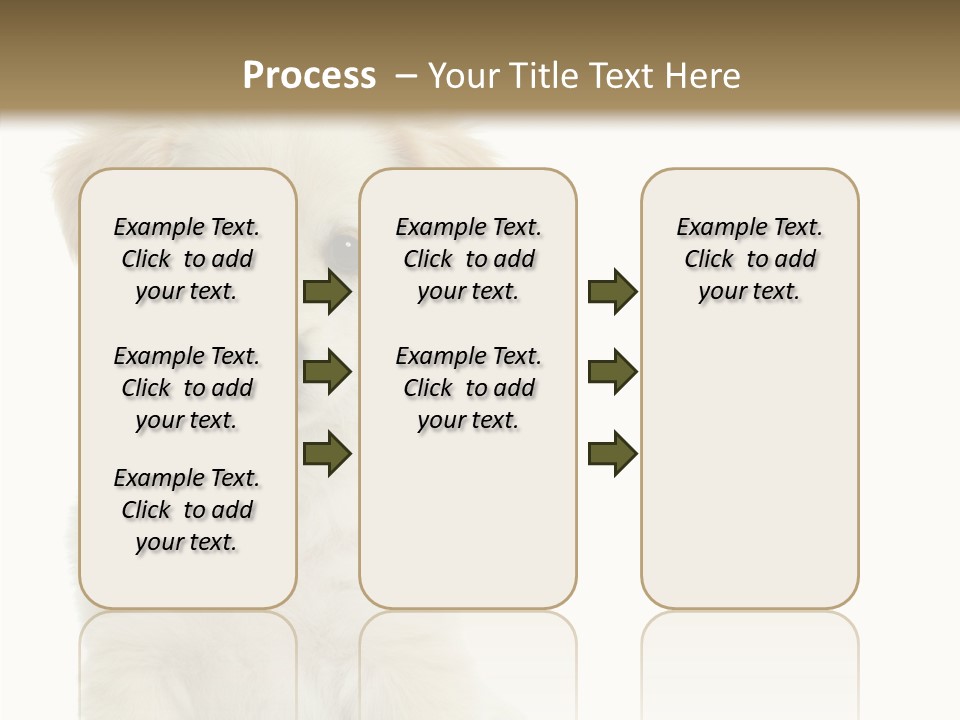 Process – Your Title Text Here

Example Text. Click to add your text.

Example Text. Click to add your text.

Example Text. Click to add your text.

Example Text. Click to add your text.

Example Text. Click to add your text.

Example Text. Click to add your text.